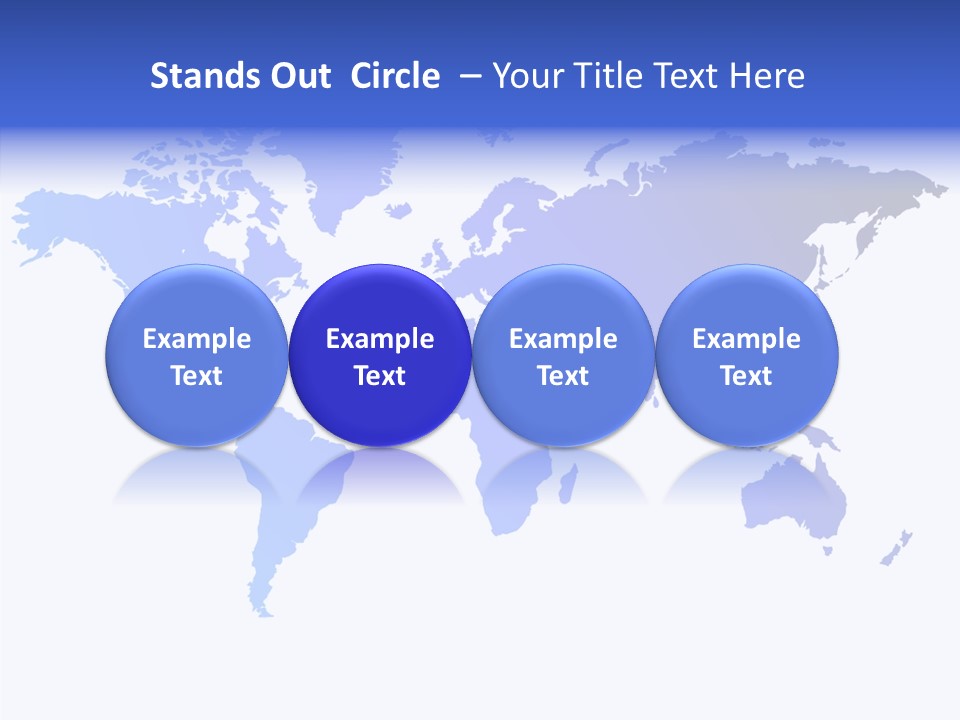 Stands Out  Circle  – Your Title Text Here

Example Text

Example Text

Example Text

Example Text